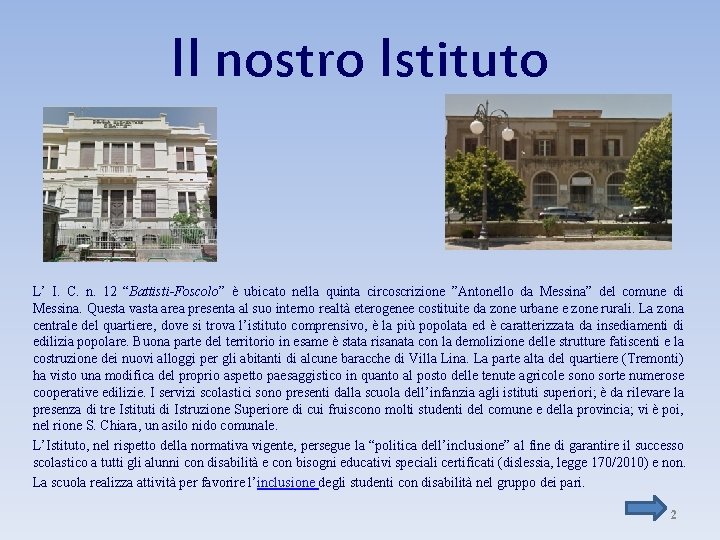 Il nostro Istituto

L' I. C. n. 12 "Battisti-Foscolo" è ubicato nella quinta circoscrizione "Antonello da Messina" del comune di Messina. Questa vasta area presenta al suo interno realtà eterogenee costituite da zone urbane e zone rurali. La zona centrale del quartiere, dove si trova l'istituto comprensivo, è la più popolata ed è caratterizzata da insediamenti di edilizia popolare. Buona parte del territorio in esame è stata risanata con la demolizione delle strutture fatiscenti e la costruzione dei nuovi alloggi per gli abitanti di alcune baracche di Villa Lina. La parte alta del quartiere (Tremonti) ha visto una modifica del proprio aspetto paesaggistico in quanto al posto delle tenute agricole sono sorte numerose cooperative edilizie. I servizi scolastici sono presenti dalla scuola dell'infanzia agli istituti superiori; è da rilevare la presenza di tre Istituti di Istruzione Superiore di cui fruiscono molti studenti del comune e della provincia; vi è poi, nel rione S. Chiara, un asilo nido comunale.

L'Istituto, nel rispetto della normativa vigente, persegue la "politica dell'inclusione" al fine di garantire il successo scolastico a tutti gli alunni con disabilità e con bisogni educativi speciali certificati (dislessia, legge 170/2010) e non. La scuola realizza attività per favorire l'inclusione degli studenti con disabilità nel gruppo dei pari.

2